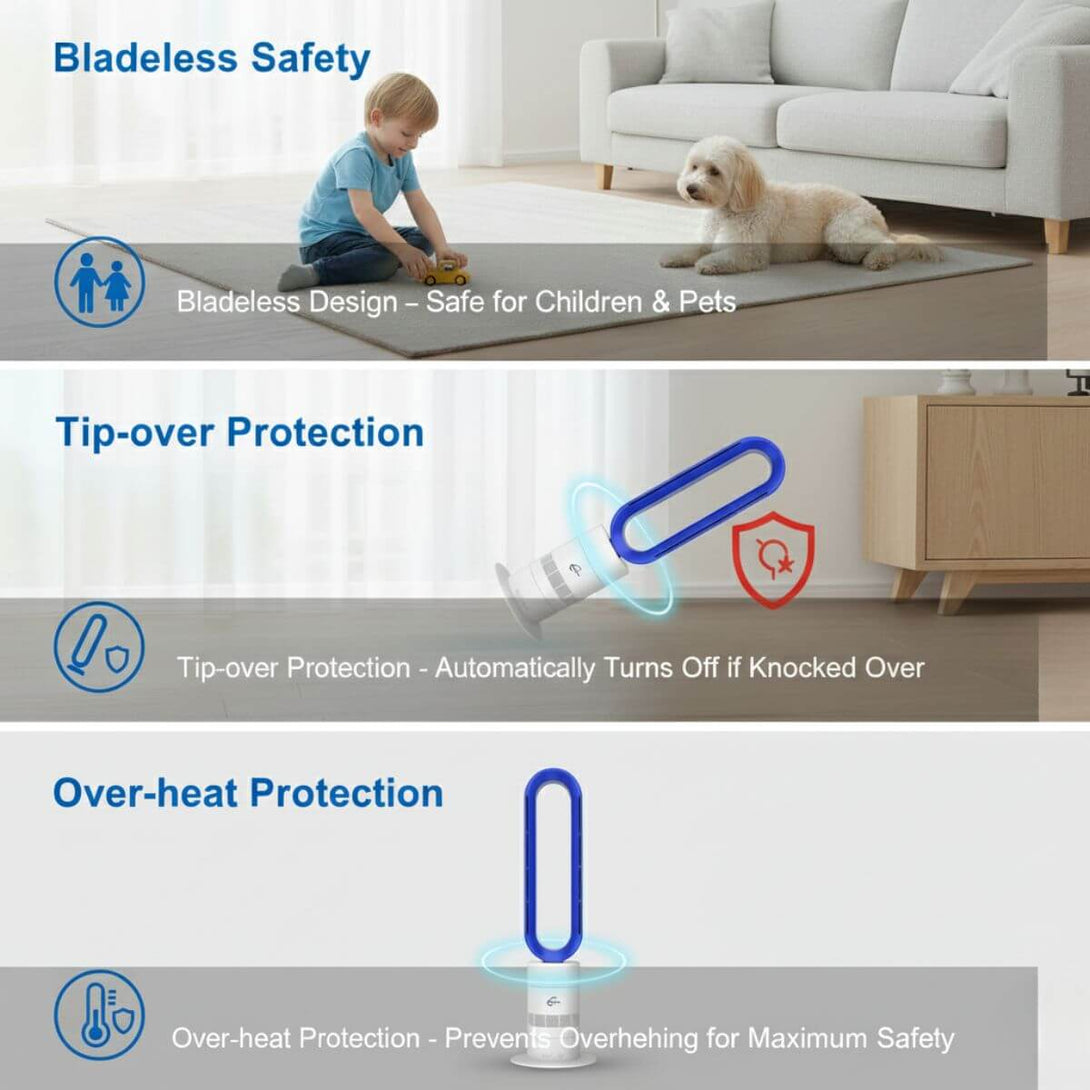 Bladeless Safety

Bladeless Design – Safe for Children & Pets

Tip-over Protection

Tip-over Protection - Automatically Turns Off if Knocked Over

Over-heat Protection

Over-heat Protection - Prevents Overhehing for Maximum Safety